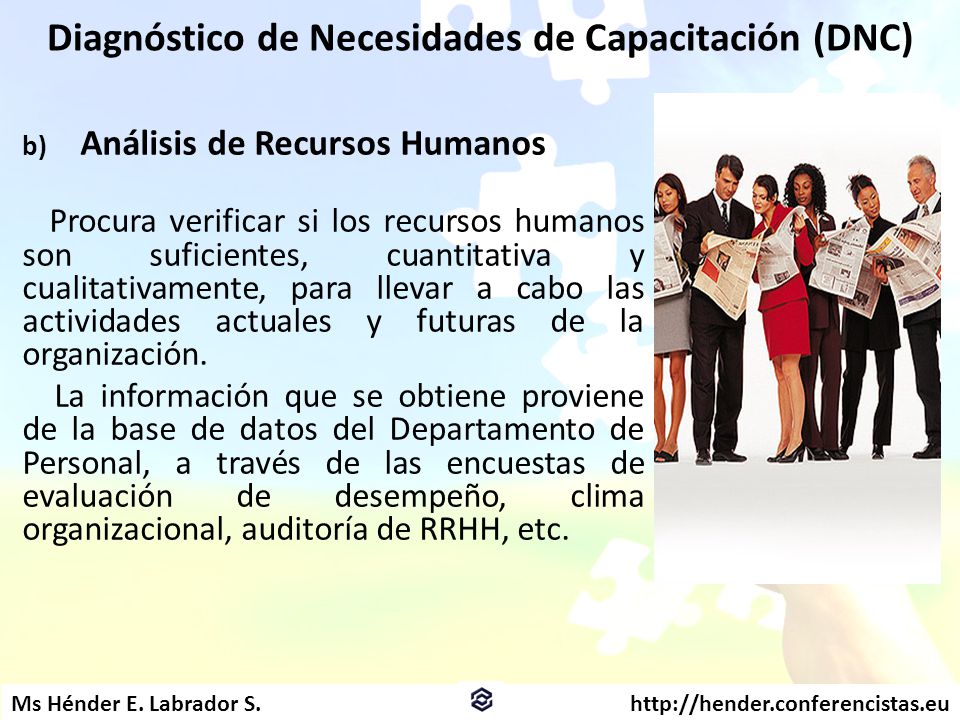 Diagnóstico de Necesidades de Capacitación (DNC)

b) Análisis de Recursos Humanos

Procura verificar si los recursos humanos son suficientes, cuantitativa y cualitativamente, para llevar a cabo las actividades actuales y futuras de la organización.

La información que se obtiene proviene de la base de datos del Departamento de Personal, a través de las encuestas de evaluación de desempeño, clima organizacional, auditoría de RRHH, etc.

Ms Hénder E. Labrador S.

http://hender.conferencistas.eu